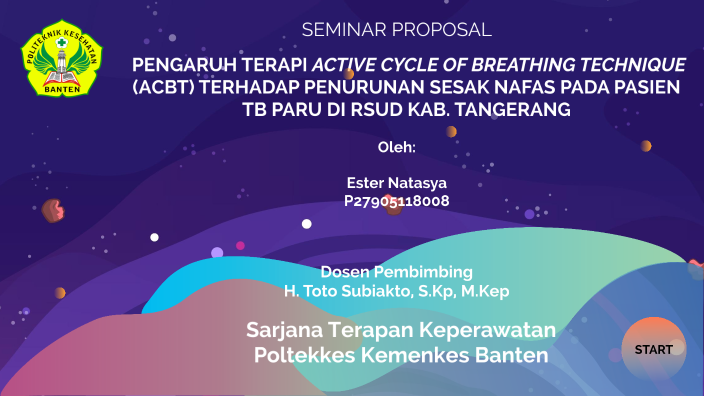 POLITEKNIK KESEHATAN
BANTEN

SEMINAR PROPOSAL

PENGARUH TERAPI ACTIVE CYCLE OF BREATHING TECHNIQUE (ACBT) TERHADAP PENURUNAN SESAK NAFAS PADA PASIEN TB PARU DI RSUD KAB. TANGERANG

Oleh:

Ester Natasya
P27905118008

Dosen Pembimbing
H. Toto Subiakto, S.Kp, M.Kep

Sarjana Terapan Keperawatan
Poltekkes Kemenkes Banten

START